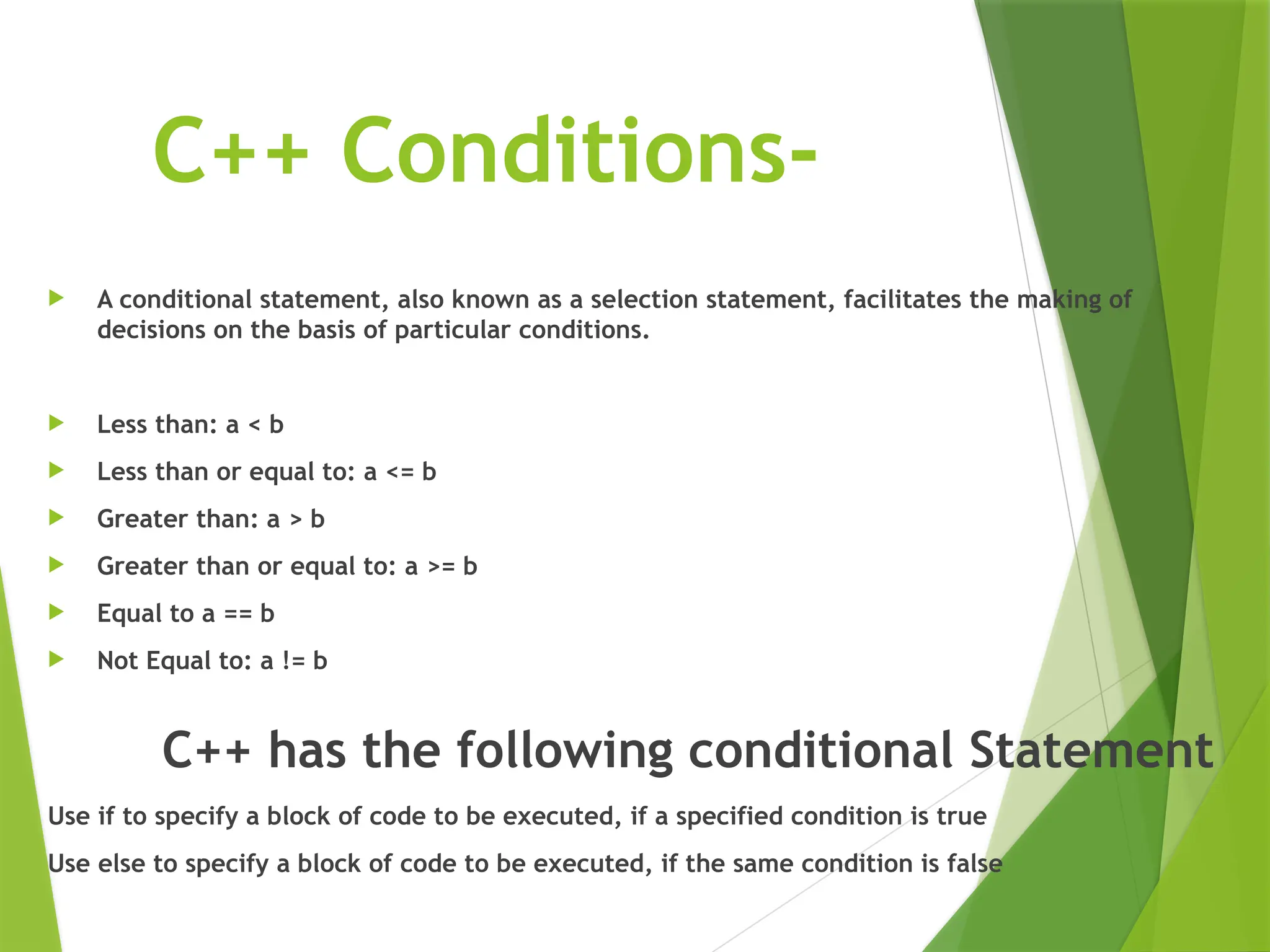 C++ Conditions-

A conditional statement, also known as a selection statement, facilitates the making of decisions on the basis of particular conditions.

Less than: a < b

Less than or equal to: a <= b

Greater than: a > b

Greater than or equal to: a >= b

Equal to a == b

Not Equal to: a != b

C++ has the following conditional Statement

Use if to specify a block of code to be executed, if a specified condition is true

Use else to specify a block of code to be executed, if the same condition is false